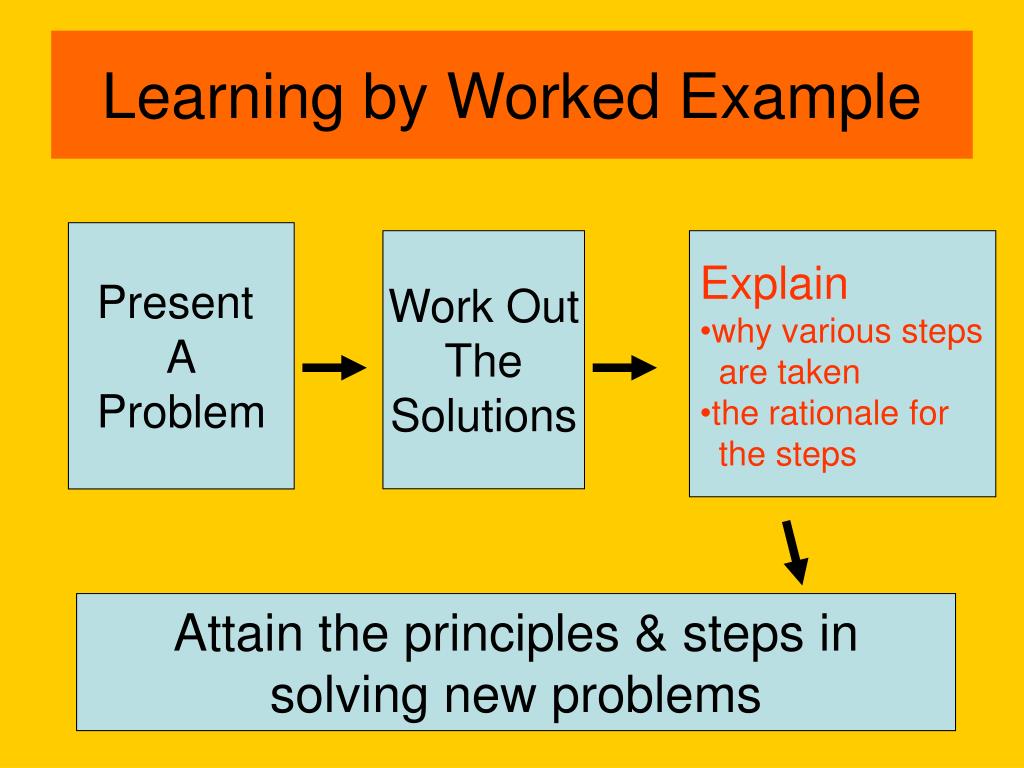 Learning by Worked Example

Present A Problem

Work Out The Solutions

Explain
•why various steps are taken
•the rationale for the steps

Attain the principles & steps in solving new problems